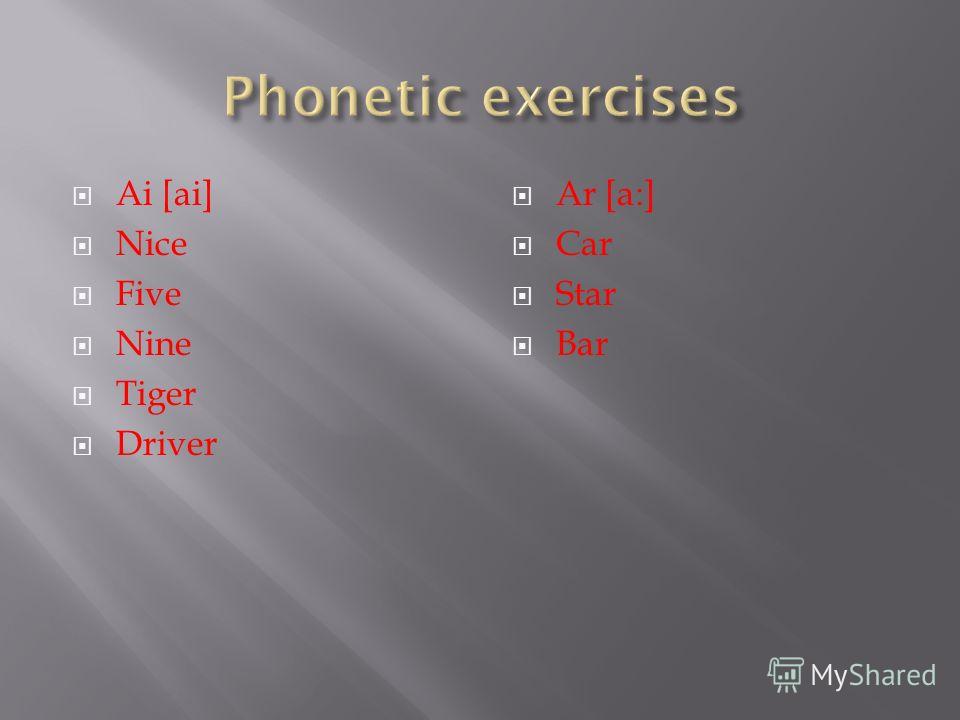 Phonetic exercises

Ai [ai]
Nice
Five
Nine
Tiger
Driver

Ar [a:]
Car
Star
Bar

MyShared